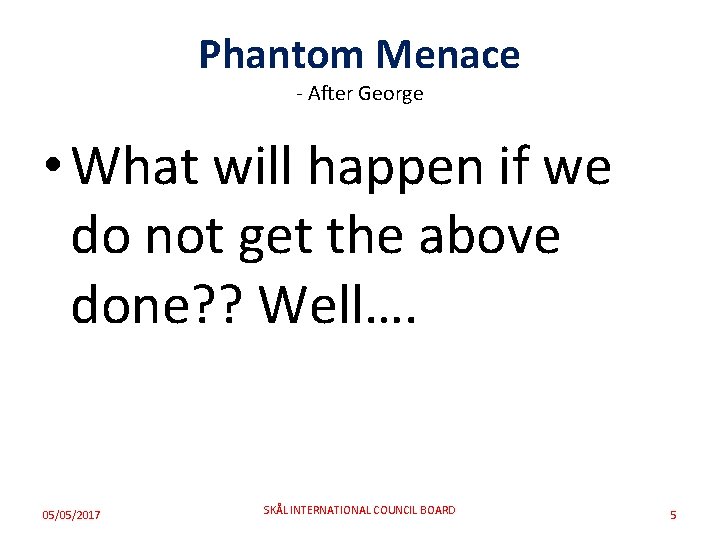 Phantom Menace
- After George

• What will happen if we do not get the above done?? Well….

05/05/2017
SKÅL INTERNATIONAL COUNCIL BOARD
5